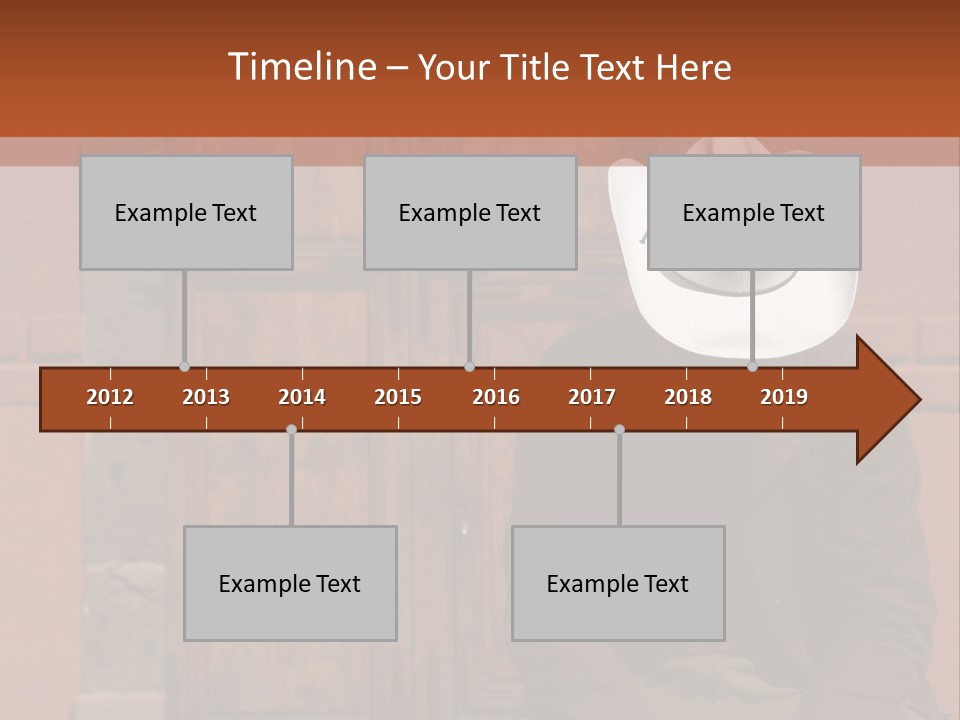 Timeline – Your Title Text Here

Example Text

Example Text

Example Text

2012 2013 2014 2015 2016 2017 2018 2019

Example Text

Example Text